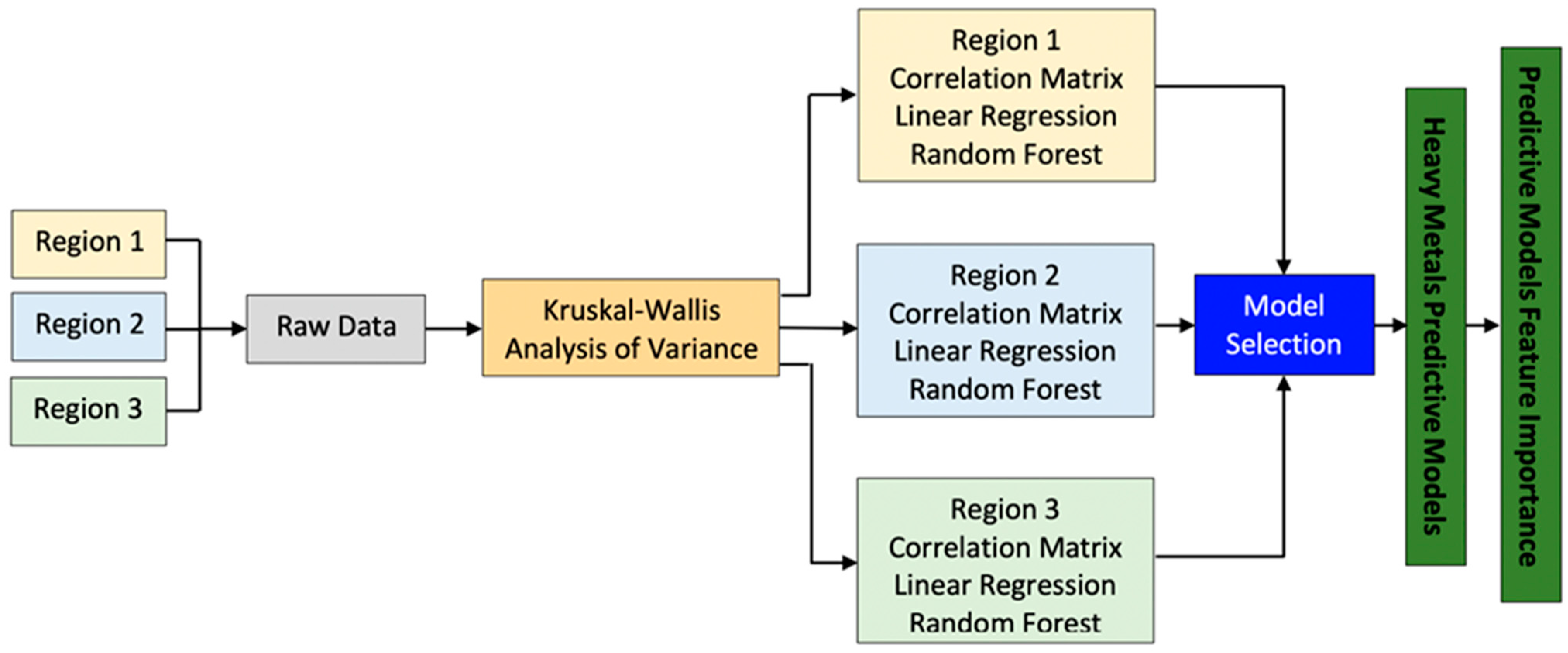 Region 1
Region 2
Region 3

Raw Data

Kruskal-Wallis Analysis of Variance

Region 1
Correlation Matrix
Linear Regression
Random Forest

Region 2
Correlation Matrix
Linear Regression
Random Forest

Region 3
Correlation Matrix
Linear Regression
Random Forest

Model Selection

Heavy Metals Predictive Models

Predictive Models Feature Importance